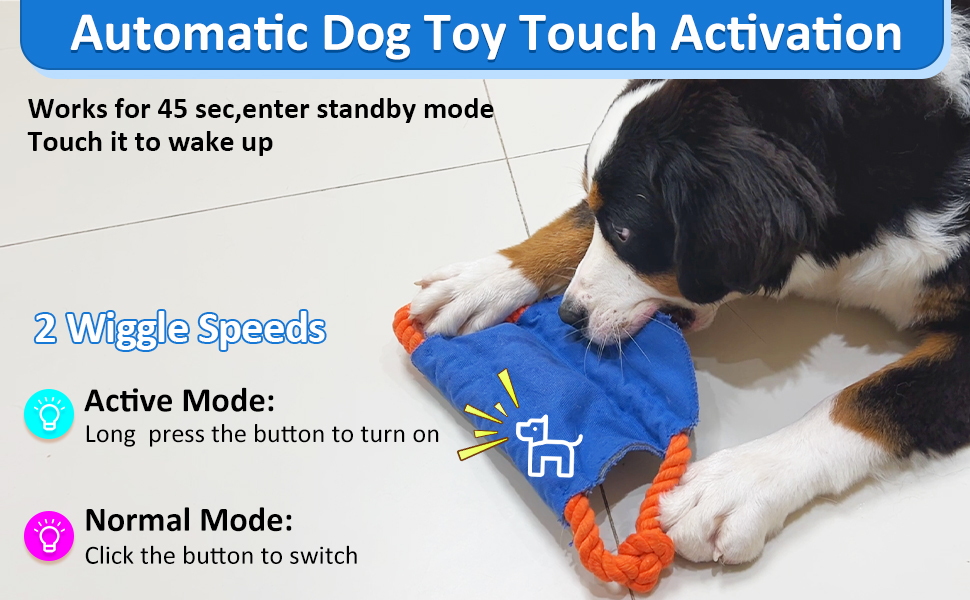 Automatic Dog Toy Touch Activation

Works for 45 sec,enter standby mode
Touch it to wake up

2 Wiggle Speeds

Active Mode:
Long press the button to turn on

Normal Mode:
Click the button to switch